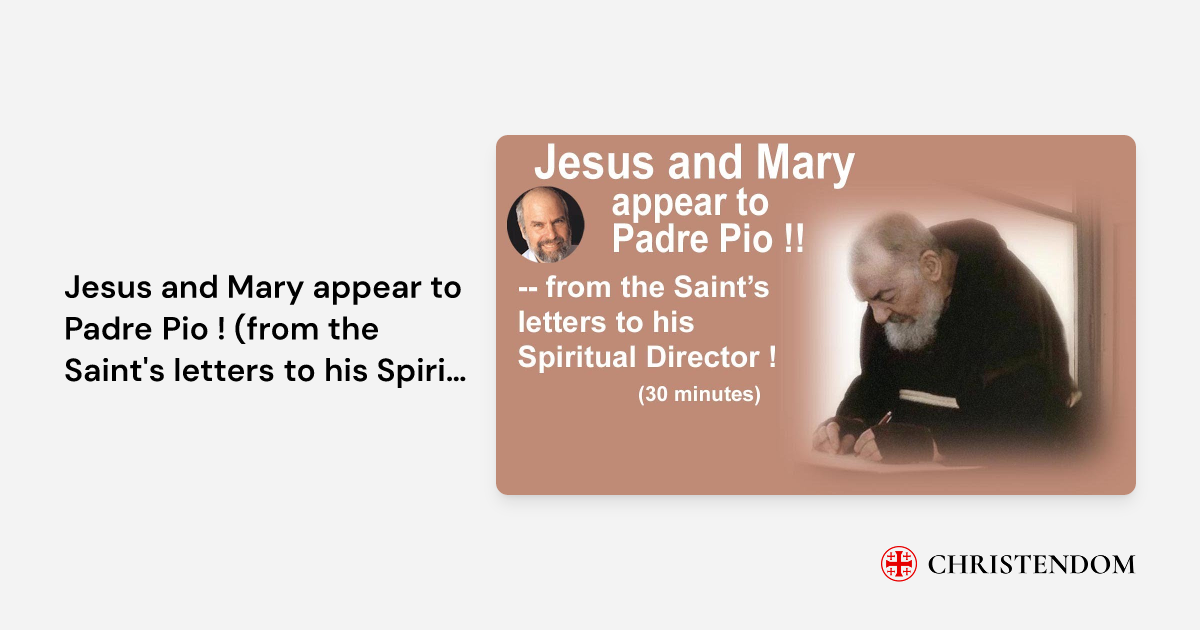 Jesus and Mary appear to Padre Pio ! (from the Saint's letters to his Spiri...

Jesus and Mary appear to Padre Pio !!

-- from the Saint's letters to his Spiritual Director !

(30 minutes)

CHRISTENDOM